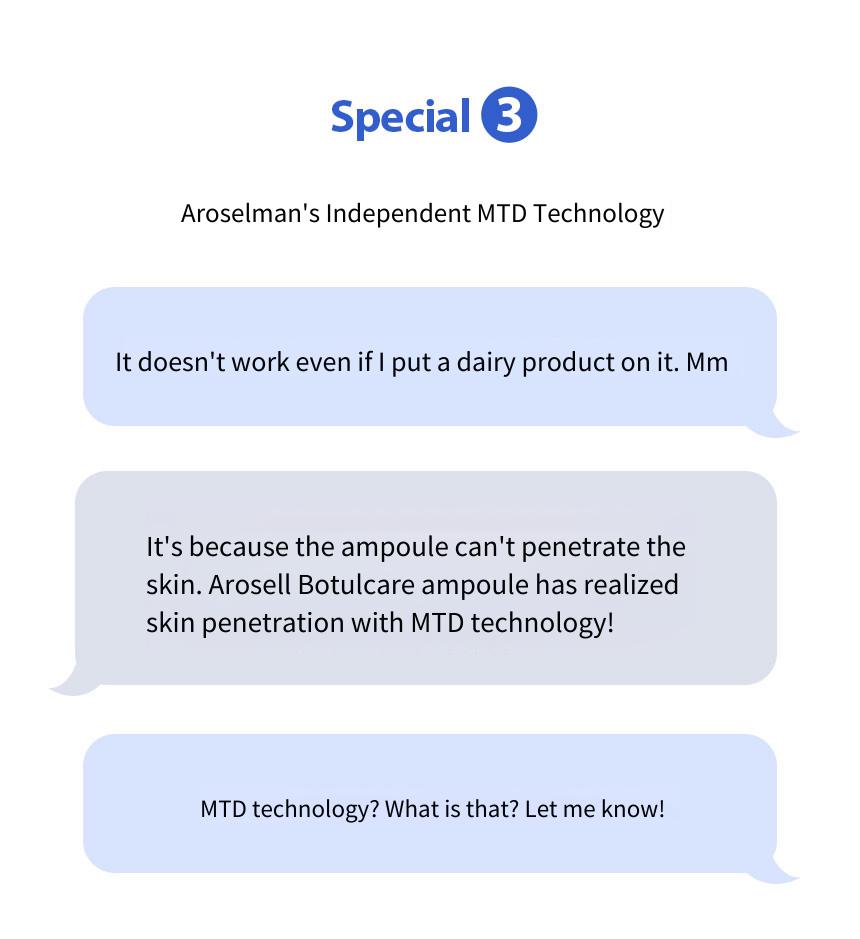 Special 3

Aroselman's Independent MTD Technology

It doesn't work even if I put a dairy product on it. Mm

It's because the ampoule can't penetrate the skin. Arosell Botulcare ampoule has realized skin penetration with MTD technology!

MTD technology? What is that? Let me know!